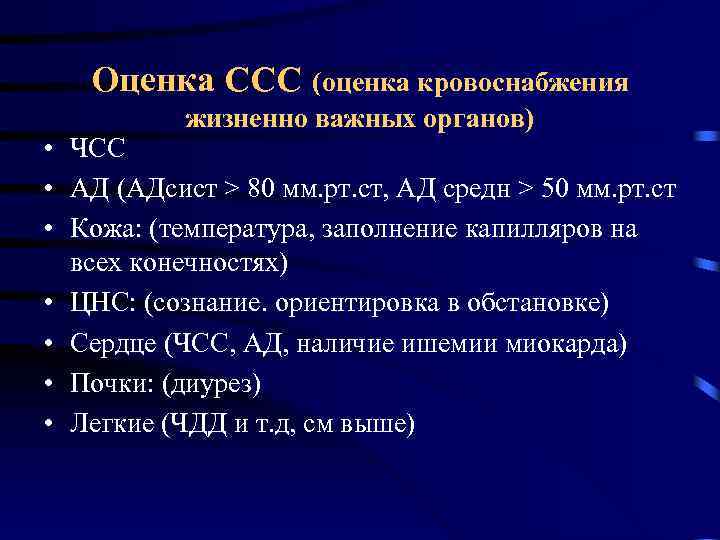 Оценка ССС (оценка кровоснабжения жизненно важных органов)

• ЧСС
• АД (АДсист > 80 мм.рт.ст, АД средн > 50 мм.рт.ст
• Кожа: (температура, заполнение капилляров на всех конечностях)
• ЦНС: (сознание. ориентировка в обстановке)
• Сердце (ЧСС, АД, наличие ишемии миокарда)
• Почки: (диурез)
• Легкие (ЧДД и т.д, см выше)